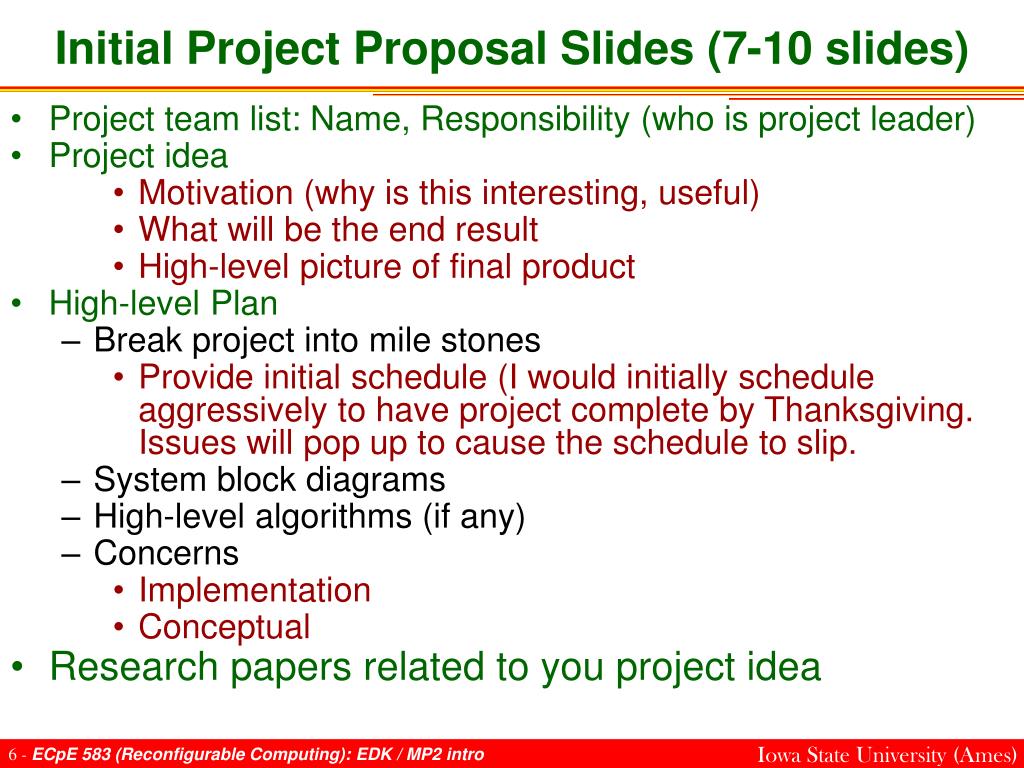 Initial Project Proposal Slides (7-10 slides)

• Project team list: Name, Responsibility (who is project leader)
• Project idea
  • Motivation (why is this interesting, useful)
  • What will be the end result
  • High-level picture of final product
• High-level Plan
  – Break project into mile stones
    • Provide initial schedule (I would initially schedule aggressively to have project complete by Thanksgiving. Issues will pop up to cause the schedule to slip.
  – System block diagrams
  – High-level algorithms (if any)
  – Concerns
    • Implementation
    • Conceptual
• Research papers related to you project idea

6 - ECpE 583 (Reconfigurable Computing): EDK / MP2 intro

Iowa State University (Ames)